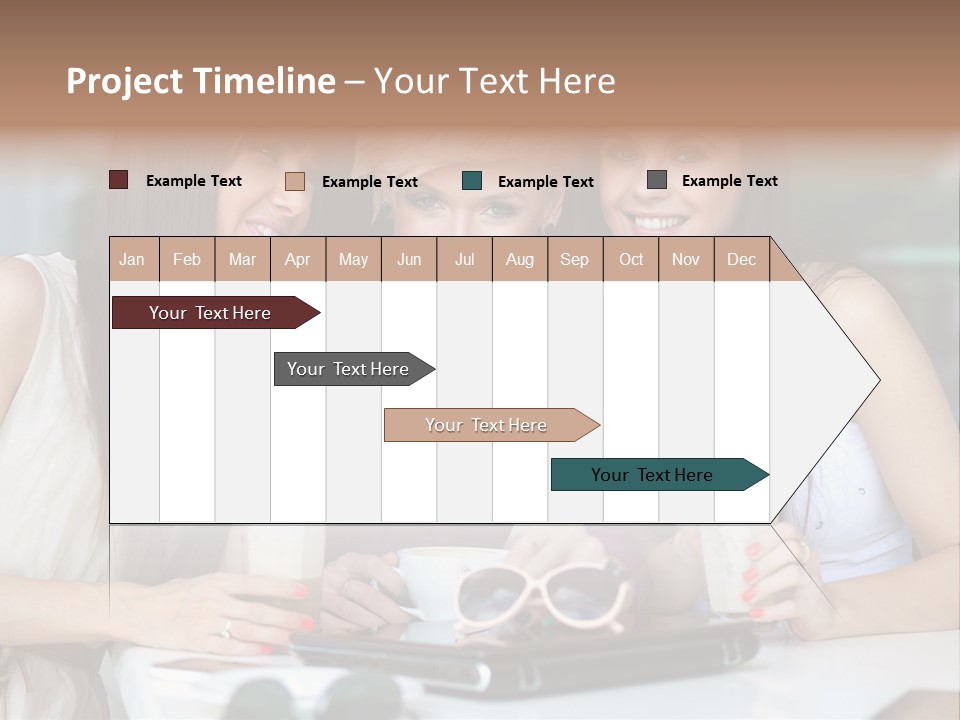 Project Timeline – Your Text Here

Example Text Example Text Example Text Example Text

| Jan | Feb | Mar | Apr | May | Jun | Jul | Aug | Sep | Oct | Nov | Dec |
|---|---|---|---|---|---|---|---|---|---|---|---|

Your Text Here

Your Text Here

Your Text Here

Your Text Here